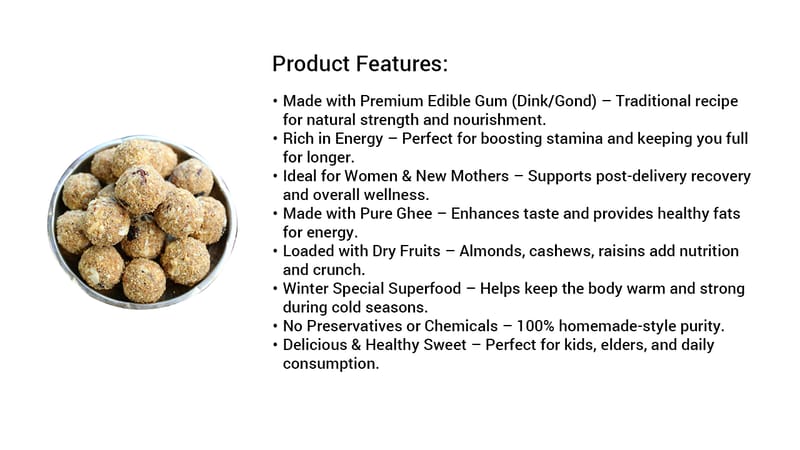 Product Features:

• Made with Premium Edible Gum (Dink/Gond) – Traditional recipe for natural strength and nourishment.
• Rich in Energy – Perfect for boosting stamina and keeping you full for longer.
• Ideal for Women & New Mothers – Supports post-delivery recovery and overall wellness.
• Made with Pure Ghee – Enhances taste and provides healthy fats for energy.
• Loaded with Dry Fruits – Almonds, cashews, raisins add nutrition and crunch.
• Winter Special Superfood – Helps keep the body warm and strong during cold seasons.
• No Preservatives or Chemicals – 100% homemade-style purity.
• Delicious & Healthy Sweet – Perfect for kids, elders, and daily consumption.